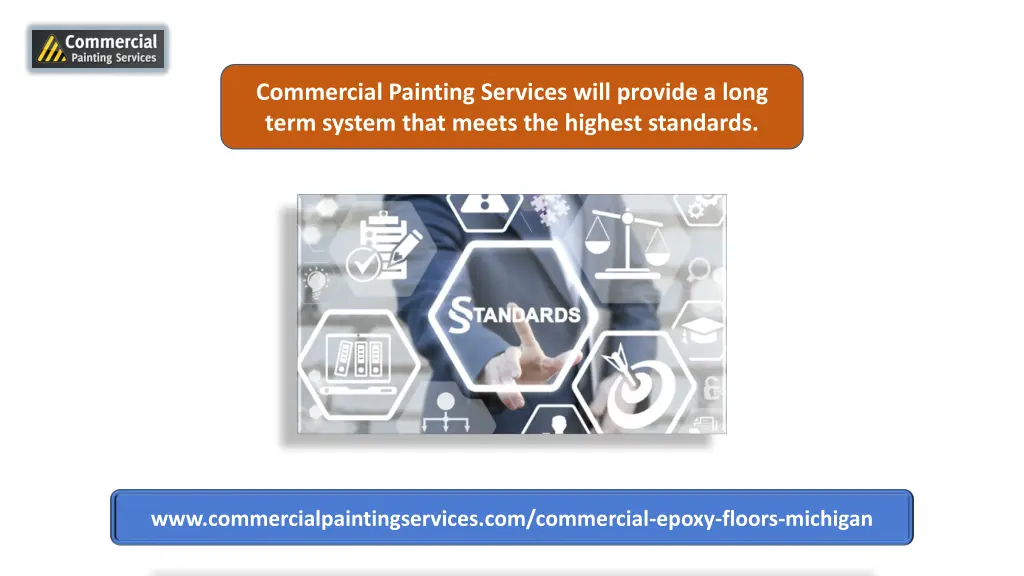 Commercial Painting Services

Commercial Painting Services will provide a long term system that meets the highest standards.

STANDARDS

www.commercialpaintingservices.com/commercial-epoxy-floors-michigan